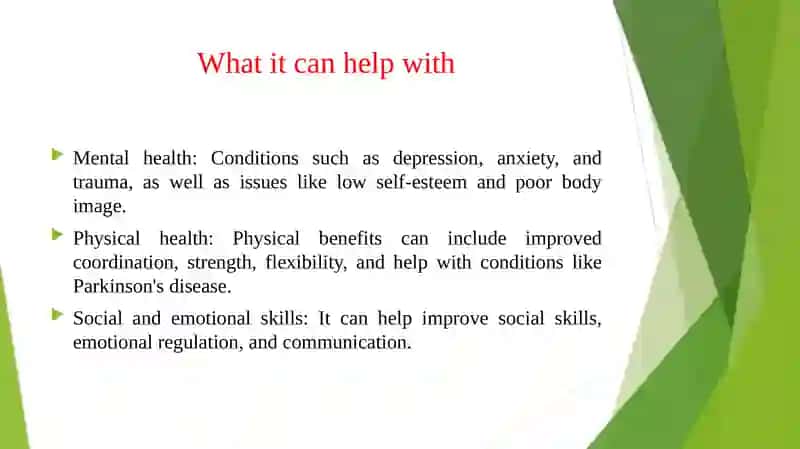 What it can help with

Mental health: Conditions such as depression, anxiety, and trauma, as well as issues like low self-esteem and poor body image.

Physical health: Physical benefits can include improved coordination, strength, flexibility, and help with conditions like Parkinson's disease.

Social and emotional skills: It can help improve social skills, emotional regulation, and communication.